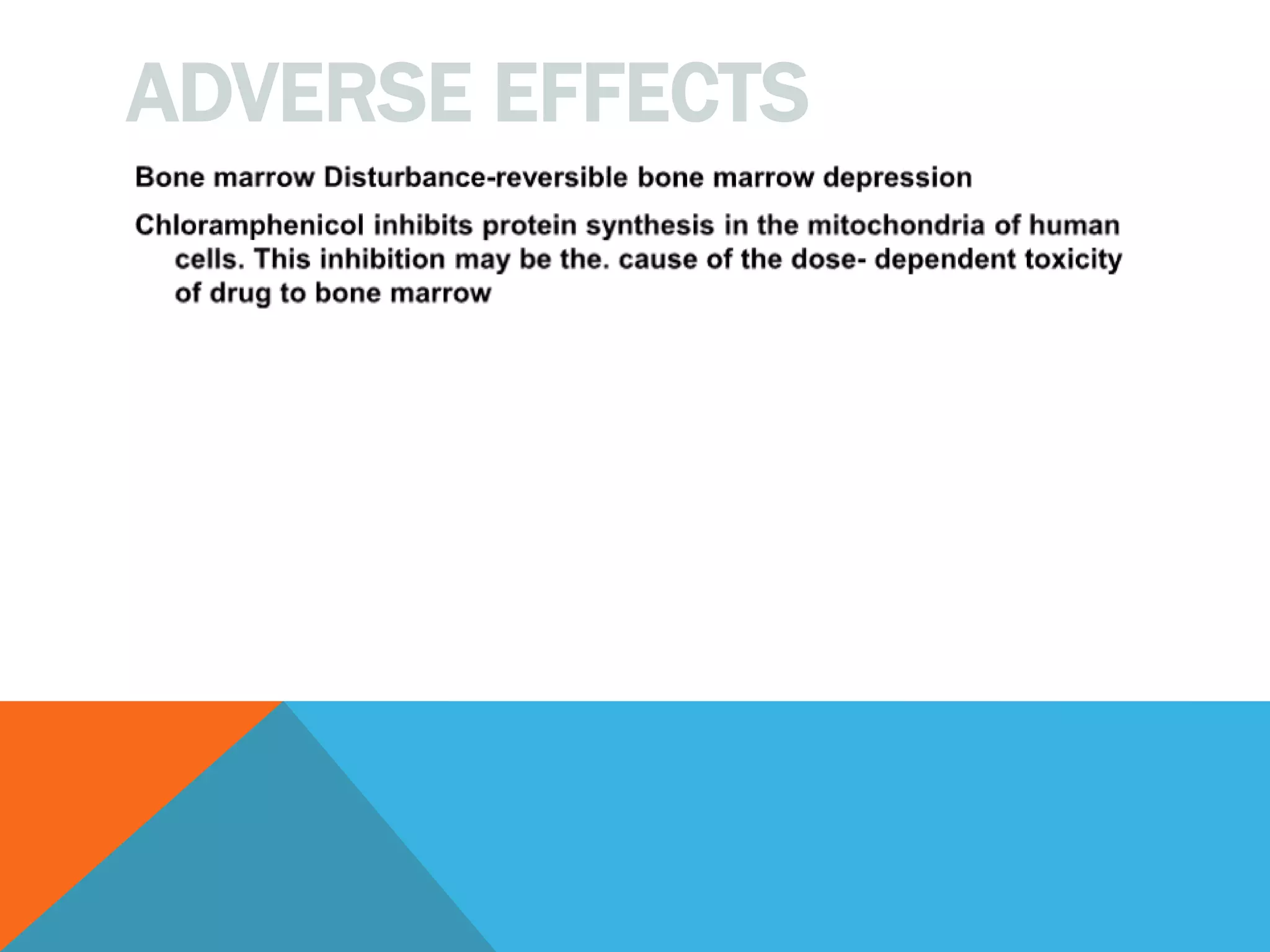 ADVERSE EFFECTS

Bone marrow Disturbance-reversible bone marrow depression

Chloramphenicol inhibits protein synthesis in the mitochondria of human cells. This inhibition may be the. cause of the dose- dependent toxicity of drug to bone marrow